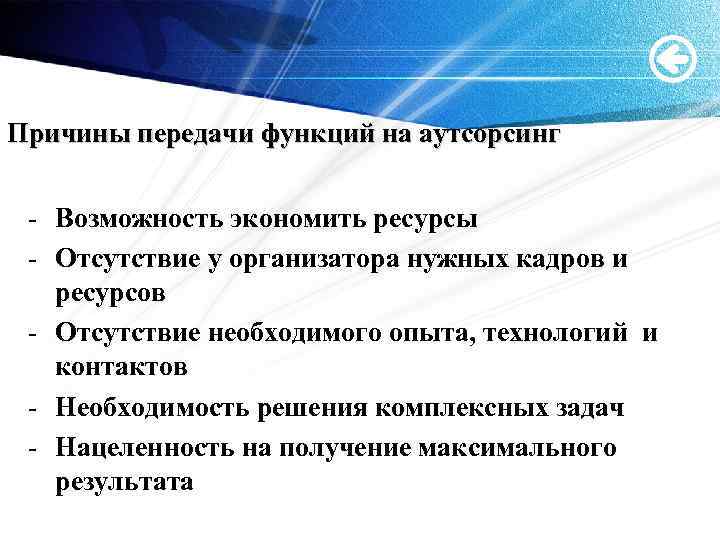 Причины передачи функций на аутсорсинг

- Возможность экономить ресурсы
- Отсутствие у организатора нужных кадров и ресурсов
- Отсутствие необходимого опыта, технологий и контактов
- Необходимость решения комплексных задач
- Нацеленность на получение максимального результата